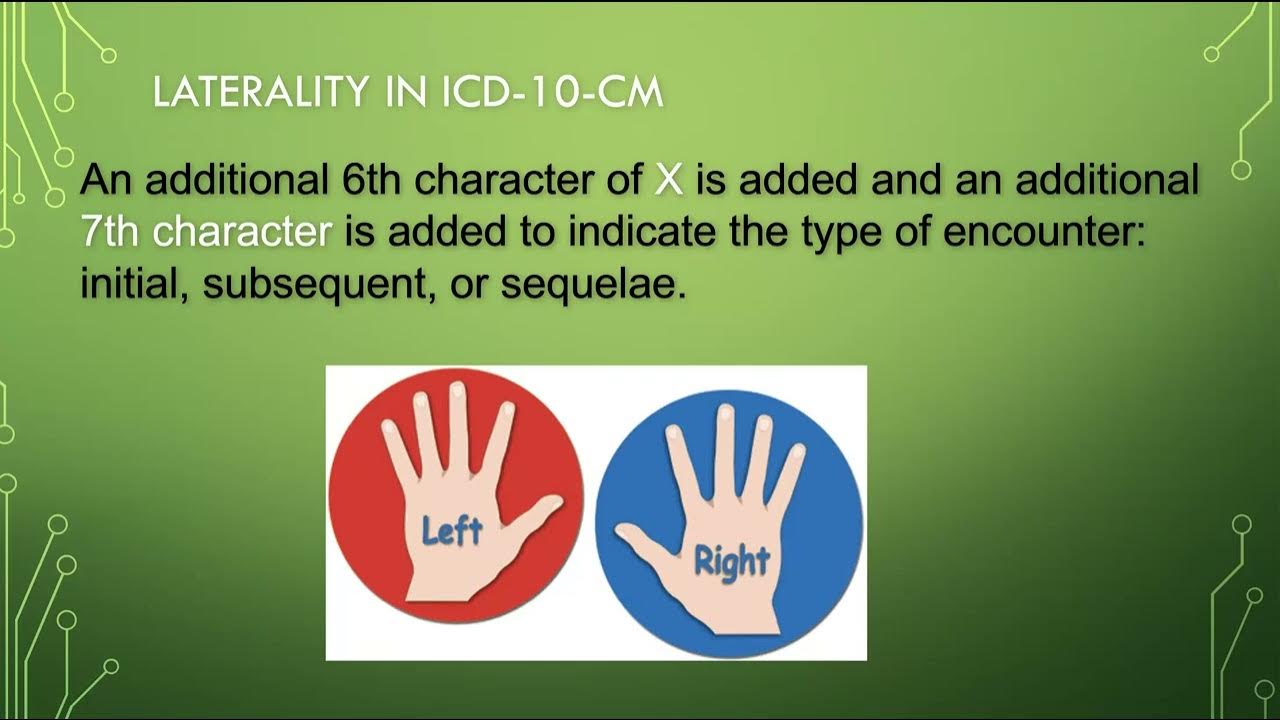 LATERALITY IN ICD-10-CM

An additional 6th character of X is added and an additional 7th character is added to indicate the type of encounter: initial, subsequent, or sequelae.

Left

Right